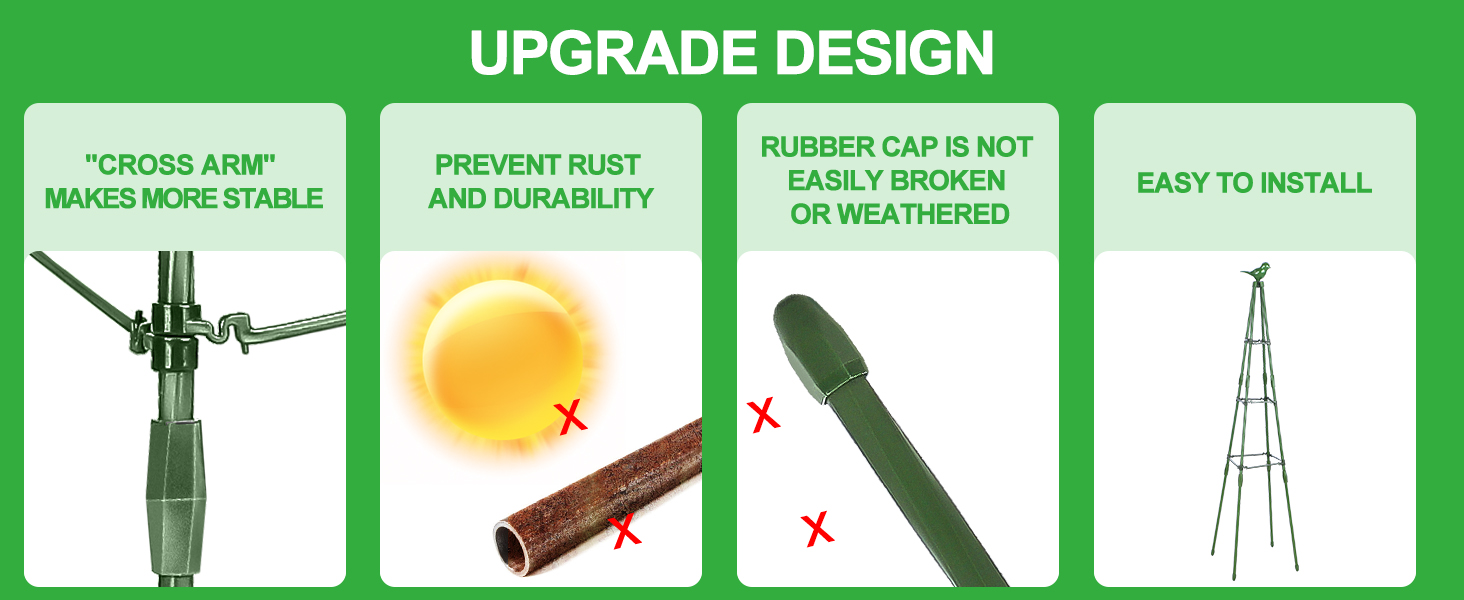 UPGRADE DESIGN

"CROSS ARM" MAKES MORE STABLE

PREVENT RUST AND DURABILITY

X

X

RUBBER CAP IS NOT EASILY BROKEN OR WEATHERED

X

X

EASY TO INSTALL